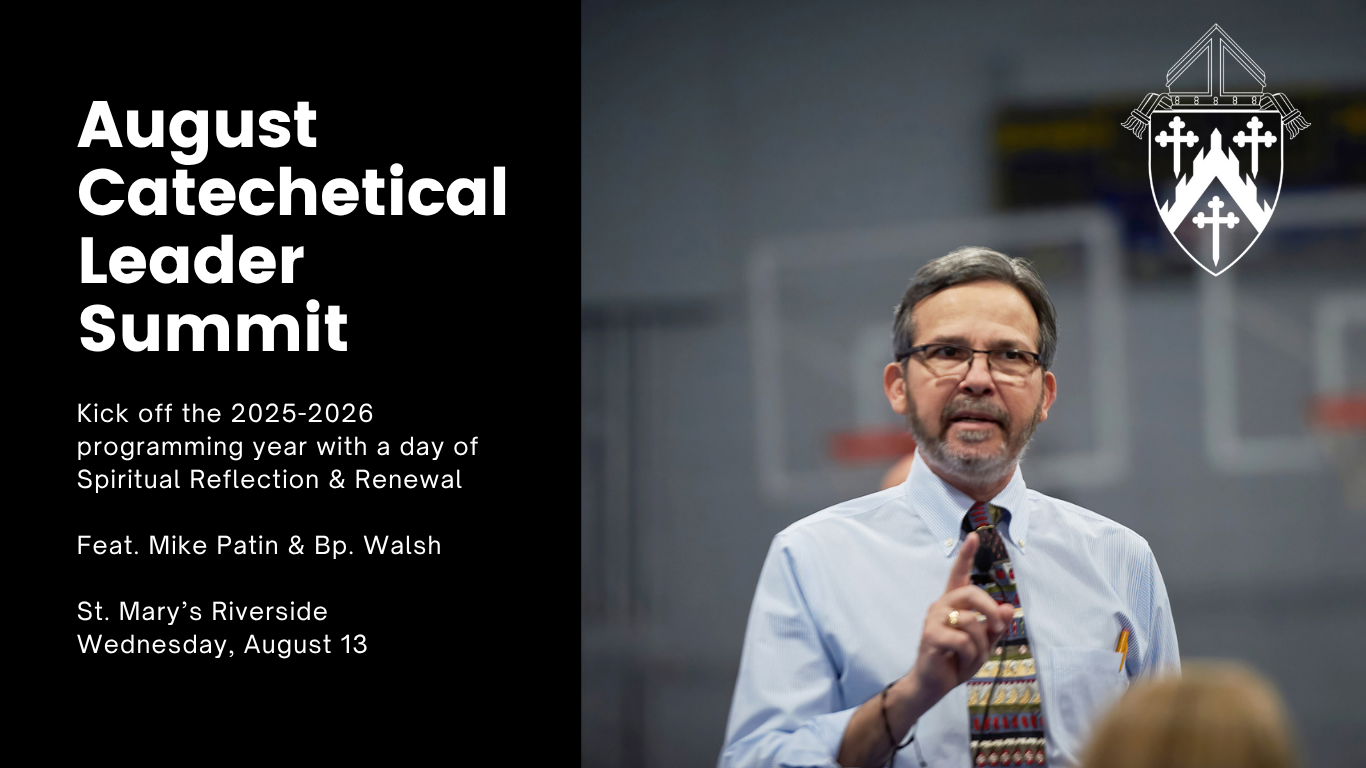 August Catechetical Leader Summit

Kick off the 2025-2026 programming year with a day of Spiritual Reflection & Renewal

Feat. Mike Patin & Bp. Walsh

St. Mary's Riverside
Wednesday, August 13